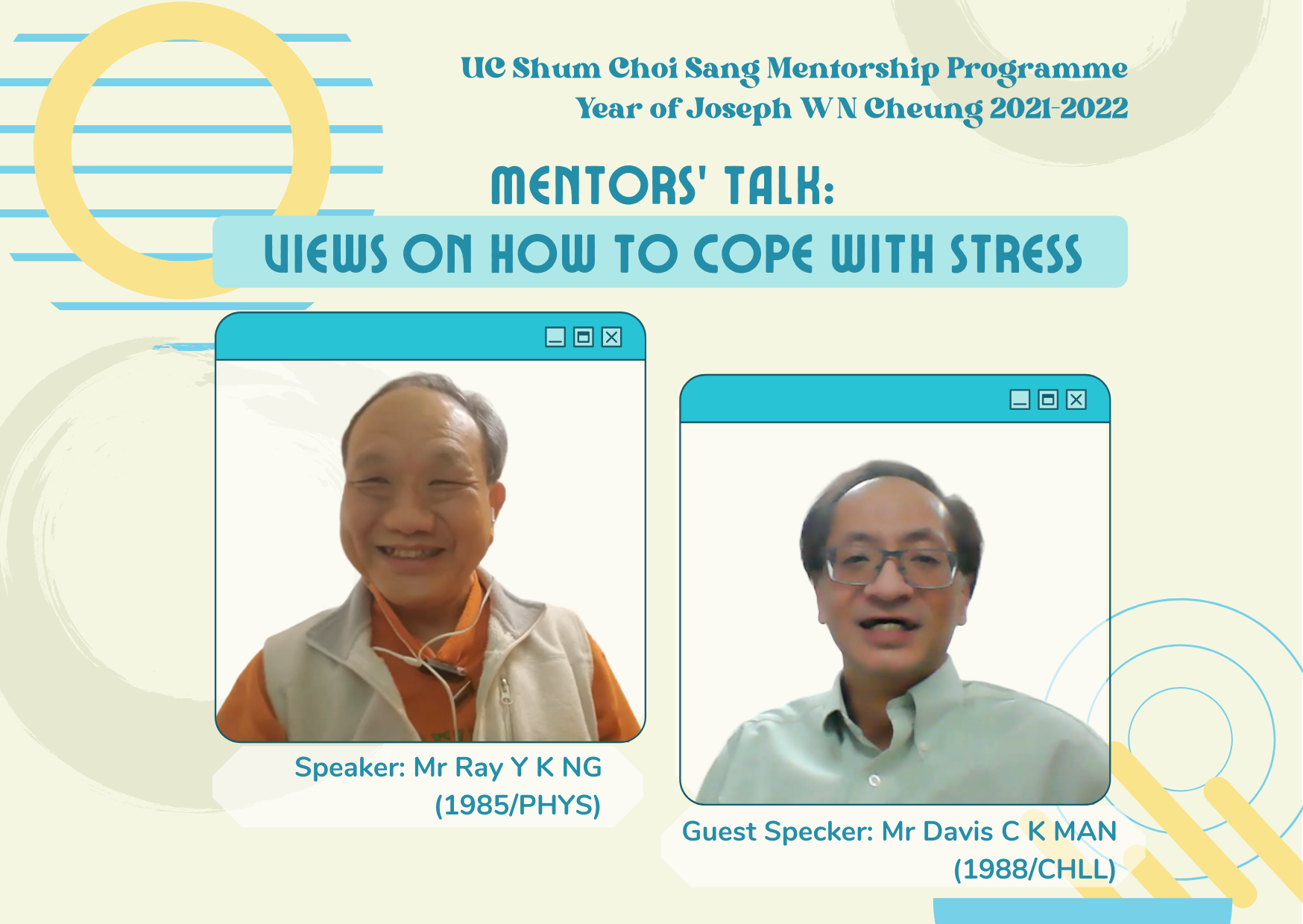 UC Shum Choi Sang Mentorship Programme
Year of Joseph W N Cheung 2021-2022

MENTORS' TALK:
VIEWS ON HOW TO COPE WITH STRESS

Speaker: Mr Ray Y K NG (1985/PHYS)

Guest Specker: Mr Davis C K MAN (1988/CHLL)